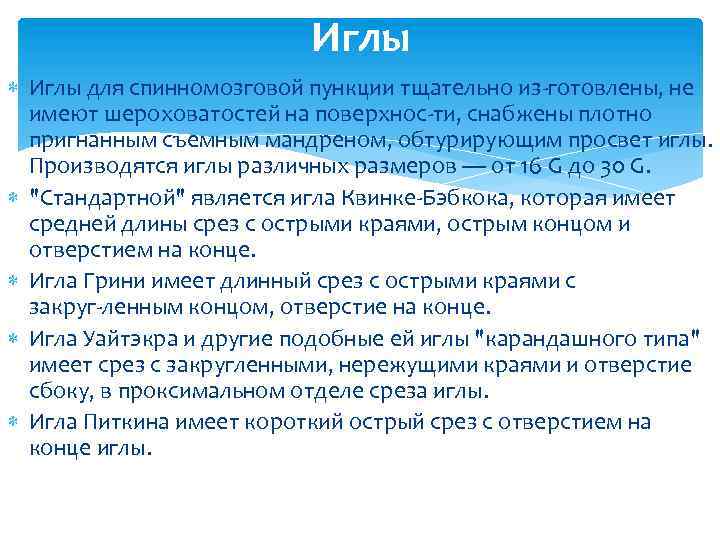 Иглы

Иглы для спинномозговой пункции тщательно из-готовлены, не имеют шероховатостей на поверхнос-ти, снабжены плотно пригнанным съемным мандреном, обтурирующим просвет иглы. Производятся иглы различных размеров — от 16 G до 30 G.

"Стандартной" является игла Квинке-Бэбкока, которая имеет средней длины срез с острыми краями, острым концом и отверстием на конце.

Игла Грини имеет длинный срез с острыми краями с закруг-ленным концом, отверстие на конце.

Игла Уайтэкра и другие подобные ей иглы "карандашного типа" имеет срез с закругленными, нережущими краями и отверстие сбоку, в проксимальном отделе среза иглы.

Игла Питкина имеет короткий острый срез с отверстием на конце иглы.